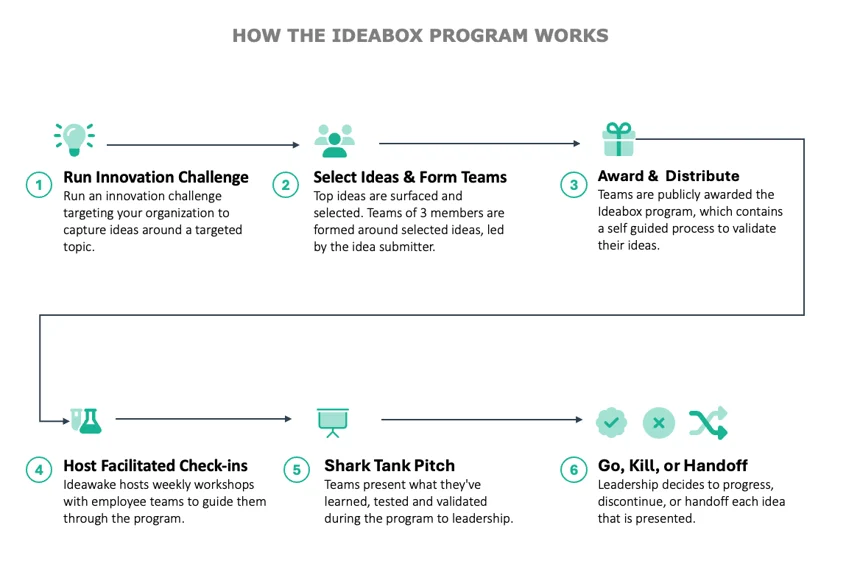 HOW THE IDEABOX PROGRAM WORKS

1 Run Innovation Challenge
Run an innovation challenge targeting your organization to capture ideas around a targeted topic.

2 Select Ideas & Form Teams
Top ideas are surfaced and selected. Teams of 3 members are formed around selected ideas, led by the idea submitter.

3 Award & Distribute
Teams are publicly awarded the Ideabox program, which contains a self guided process to validate their ideas.

4 Host Facilitated Check-ins
Ideawake hosts weekly workshops with employee teams to guide them through the program.

5 Shark Tank Pitch
Teams present what they've learned, tested and validated during the program to leadership.

6 Go, Kill, or Handoff
Leadership decides to progress, discontinue, or handoff each idea that is presented.